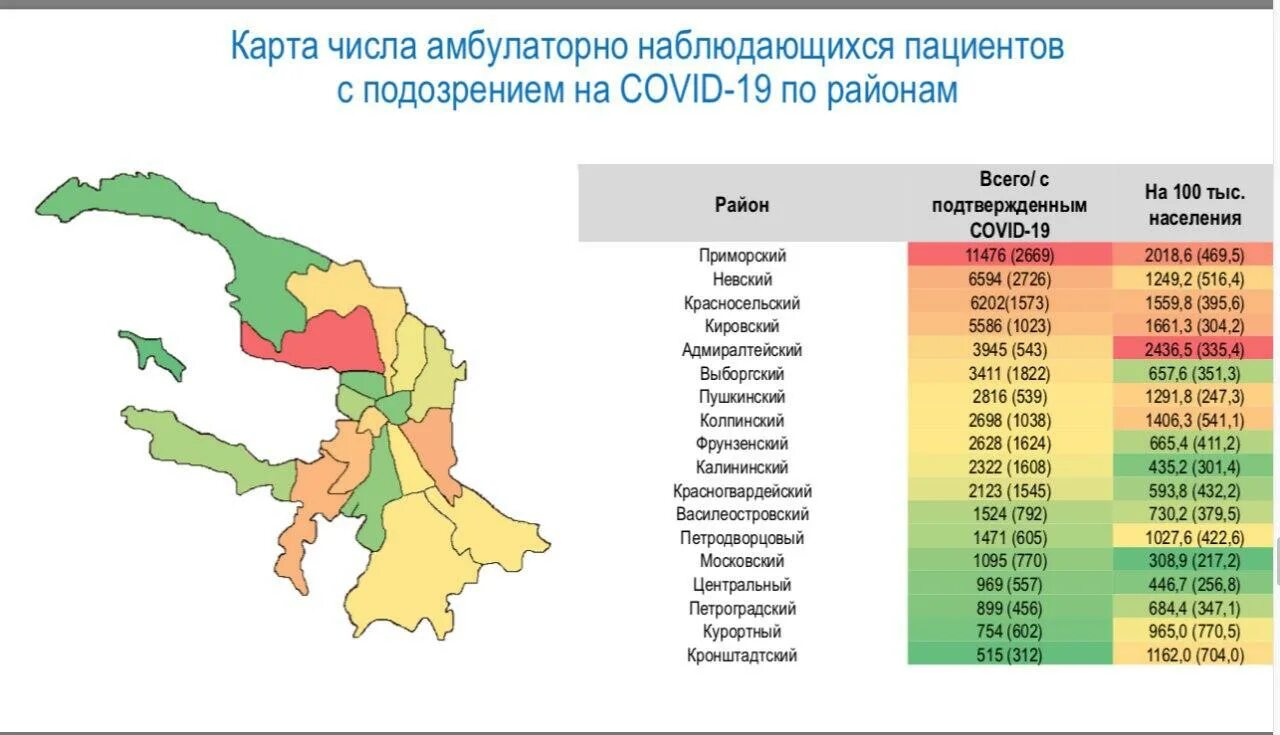 Карта числа амбулаторно наблюдающихся пациентов с подозрением на COVID-19 по районам

| Район | Всего/ с подтвержденным COVID-19 | На 100 тыс. населения |
|---|---|---|
| Приморский | 11476 (2669) | 2018,6 (469,5) |
| Невский | 6594 (2726) | 1249,2 (516,4) |
| Красносельский | 6202(1573) | 1559,8 (395,6) |
| Кировский | 5586 (1023) | 1661,3 (304,2) |
| Адмиралтейский | 3945 (543) | 2436,5 (335,4) |
| Выборгский | 3411 (1822) | 657,6 (351,3) |
| Пушкинский | 2816 (539) | 1291,8 (247,3) |
| Колпинский | 2698 (1038) | 1406,3 (541,1) |
| Фрунзенский | 2628 (1624) | 665,4 (411,2) |
| Калининский | 2322 (1608) | 435,2 (301,4) |
| Красногвардейский | 2123 (1545) | 593,8 (432,2) |
| Василеостровский | 1524 (792) | 730,2 (379,5) |
| Петродворцовый | 1471 (605) | 1027,6 (422,6) |
| Московский | 1095 (770) | 308,9 (217,2) |
| Центральный | 969 (557) | 446,7 (256,8) |
| Петроградский | 899 (456) | 684,4 (347,1) |
| Курортный | 754 (602) | 965,0 (770,5) |
| Кронштадтский | 515 (312) | 1162,0 (704,0) |